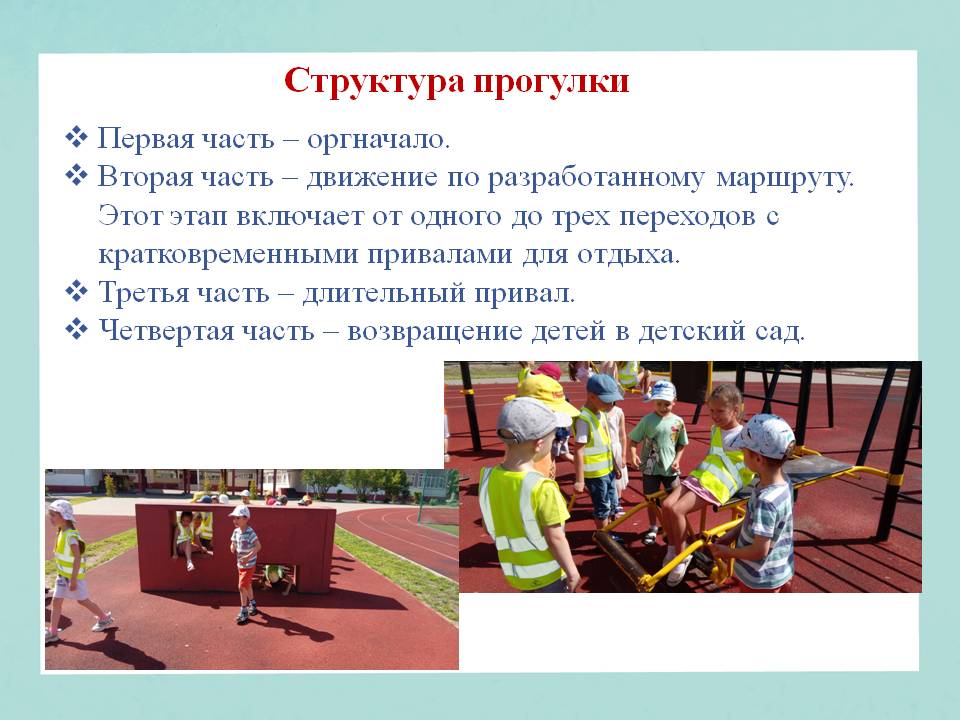 Структура прогулки

❖ Первая часть – оргначало.
❖ Вторая часть – движение по разработанному маршруту. Этот этап включает от одного до трех переходов с кратковременными привалами для отдыха.
❖ Третья часть – длительный привал.
❖ Четвертая часть – возвращение детей в детский сад.